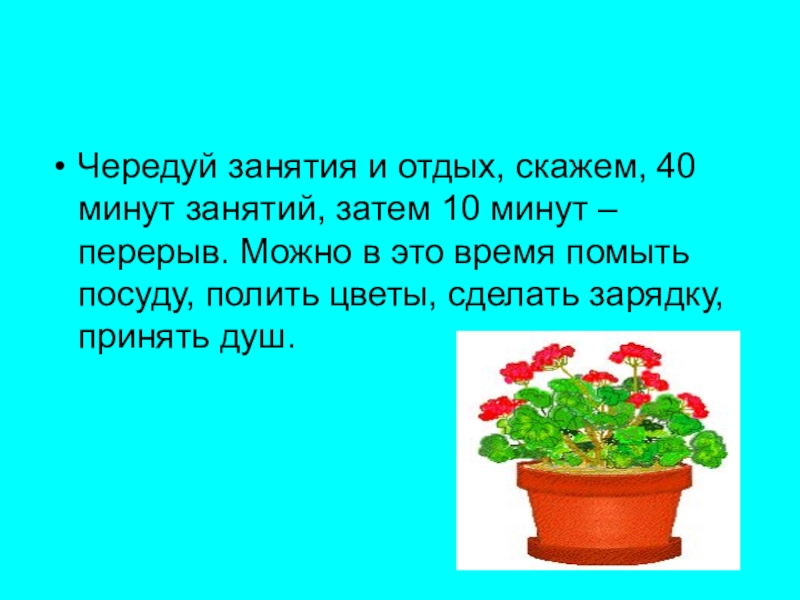 • Чередуй занятия и отдых, скажем, 40 минут занятий, затем 10 минут – перерыв. Можно в это время помыть посуду, полить цветы, сделать зарядку, принять душ.